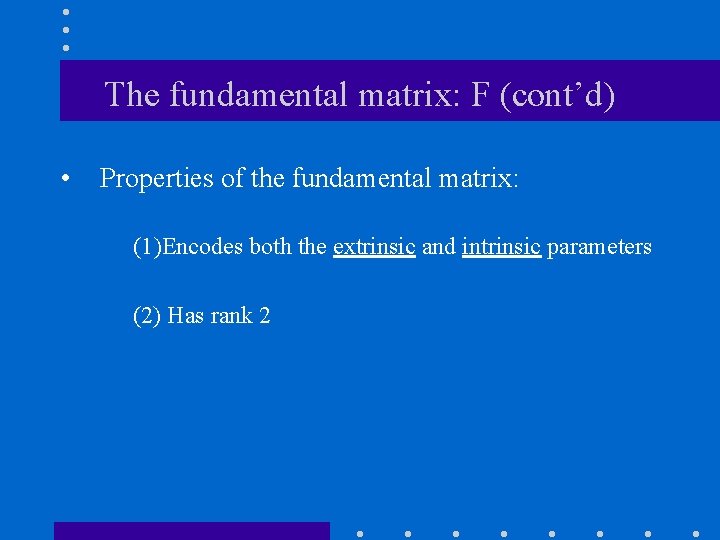 The fundamental matrix: F (cont’d)

• Properties of the fundamental matrix:

(1)Encodes both the extrinsic and intrinsic parameters

(2) Has rank 2